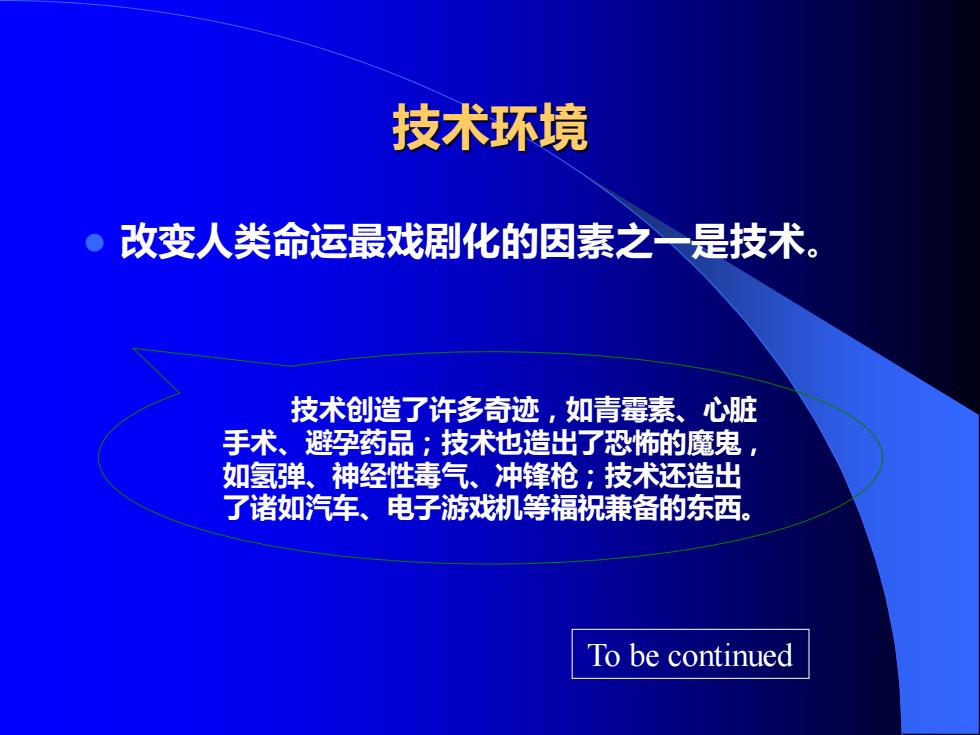 技术环境

改变人类命运最戏剧化的因素之一是技术。

技术创造了许多奇迹，如青霉素、心脏手术、避孕药品；技术也造出了恐怖的魔鬼，如氢弹、神经性毒气、冲锋枪；技术还造出了诸如汽车、电子游戏机等福祝兼备的东西。

To be continued